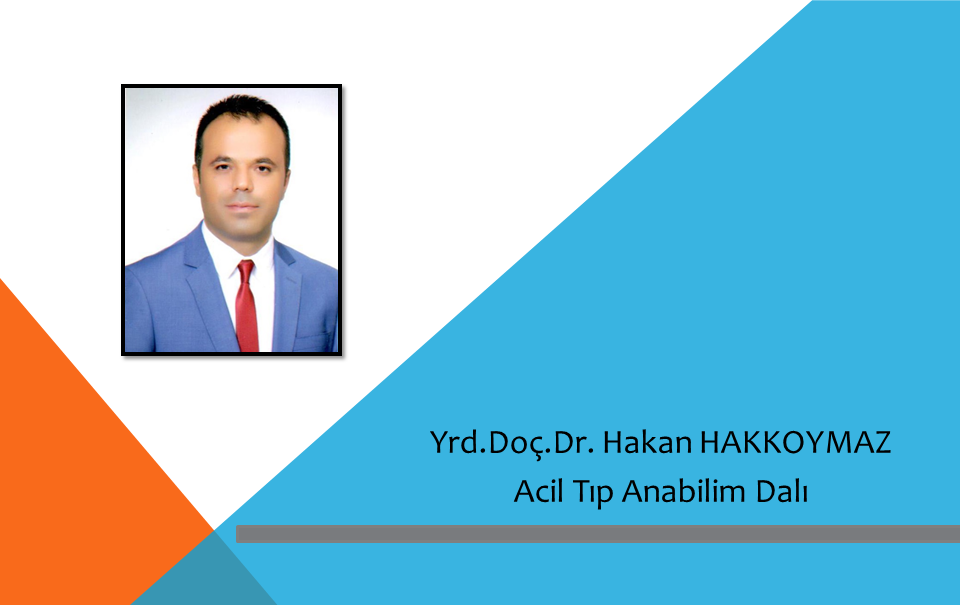 Yrd.Doç.Dr. Hakan HAKKOYMAZ
Acil Tıp Anabilim Dalı